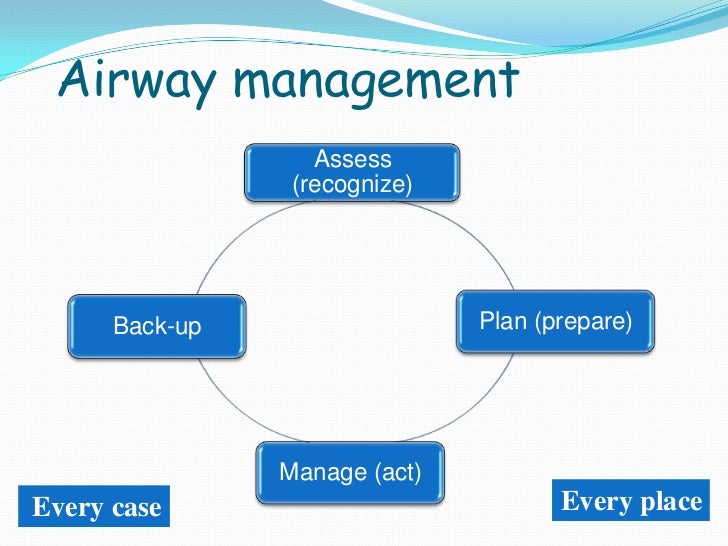 Airway management

Assess (recognize)

Plan (prepare)

Manage (act)

Back-up

Every case

Every place